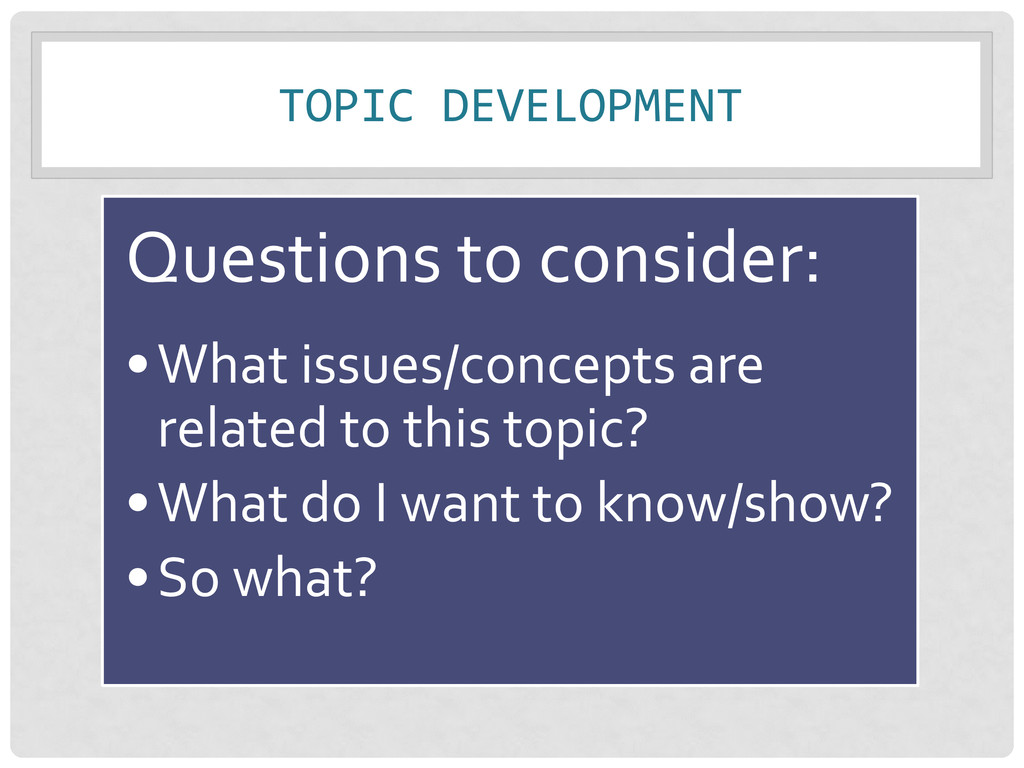 TOPIC DEVELOPMENT

Questions to consider:

• What issues/concepts are related to this topic?
• What do I want to know/show?
• So what?